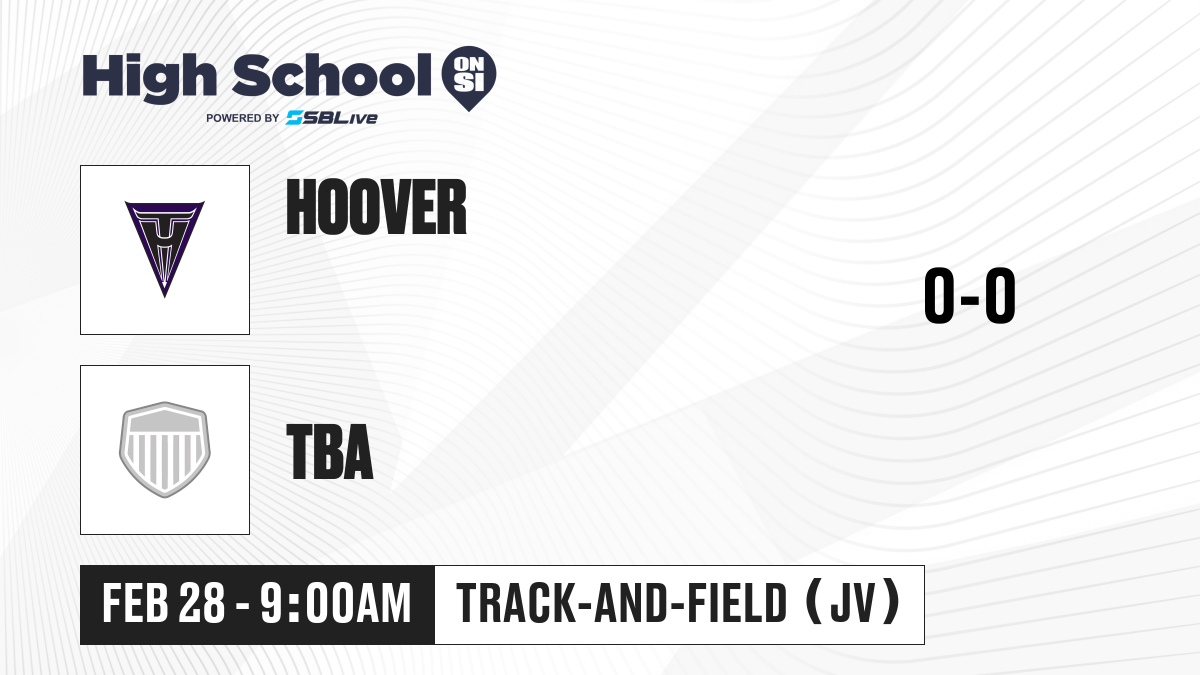 High School ON SI
POWERED BY SBLive

HOOVER

0-0

TBA

FEB 28 - 9:00AM

TRACK-AND-FIELD (JV)